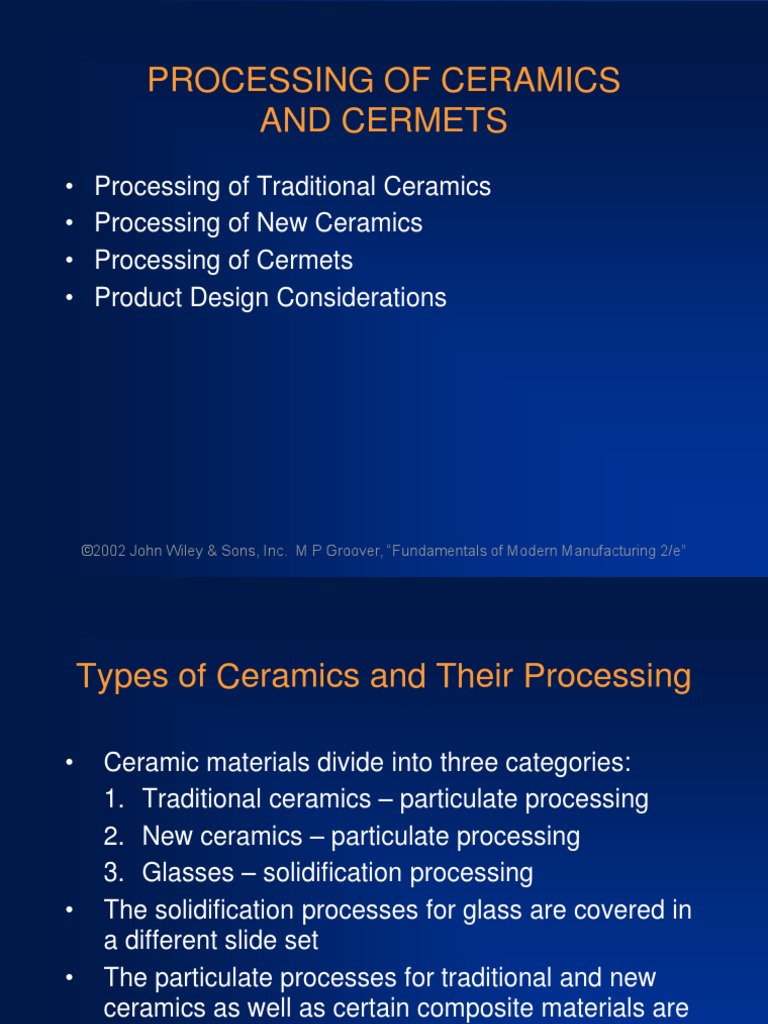 PROCESSING OF CERAMICS AND CERMETS

• Processing of Traditional Ceramics
• Processing of New Ceramics
• Processing of Cermets
• Product Design Considerations

©2002 John Wiley & Sons, Inc. M P Groover, "Fundamentals of Modern Manufacturing 2/e"

Types of Ceramics and Their Processing

• Ceramic materials divide into three categories:
1. Traditional ceramics – particulate processing
2. New ceramics – particulate processing
3. Glasses – solidification processing
• The solidification processes for glass are covered in a different slide set
• The particulate processes for traditional and new ceramics as well as certain composite materials are